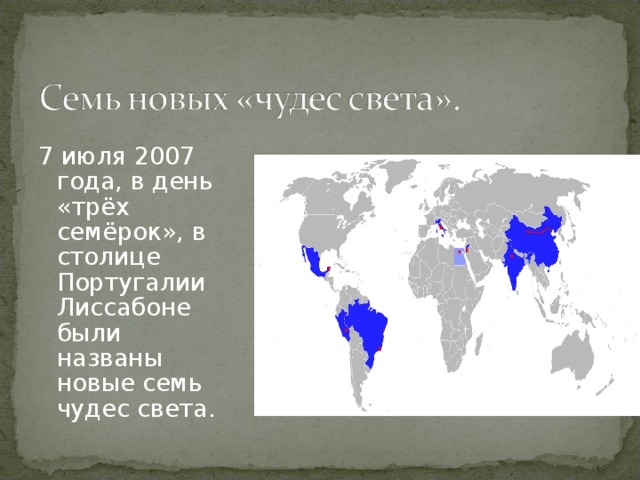 Семь новых «чудес света».

7 июля 2007 года, в день «трёх семёрок», в столице Португалии Лиссабоне были названы новые семь чудес света.